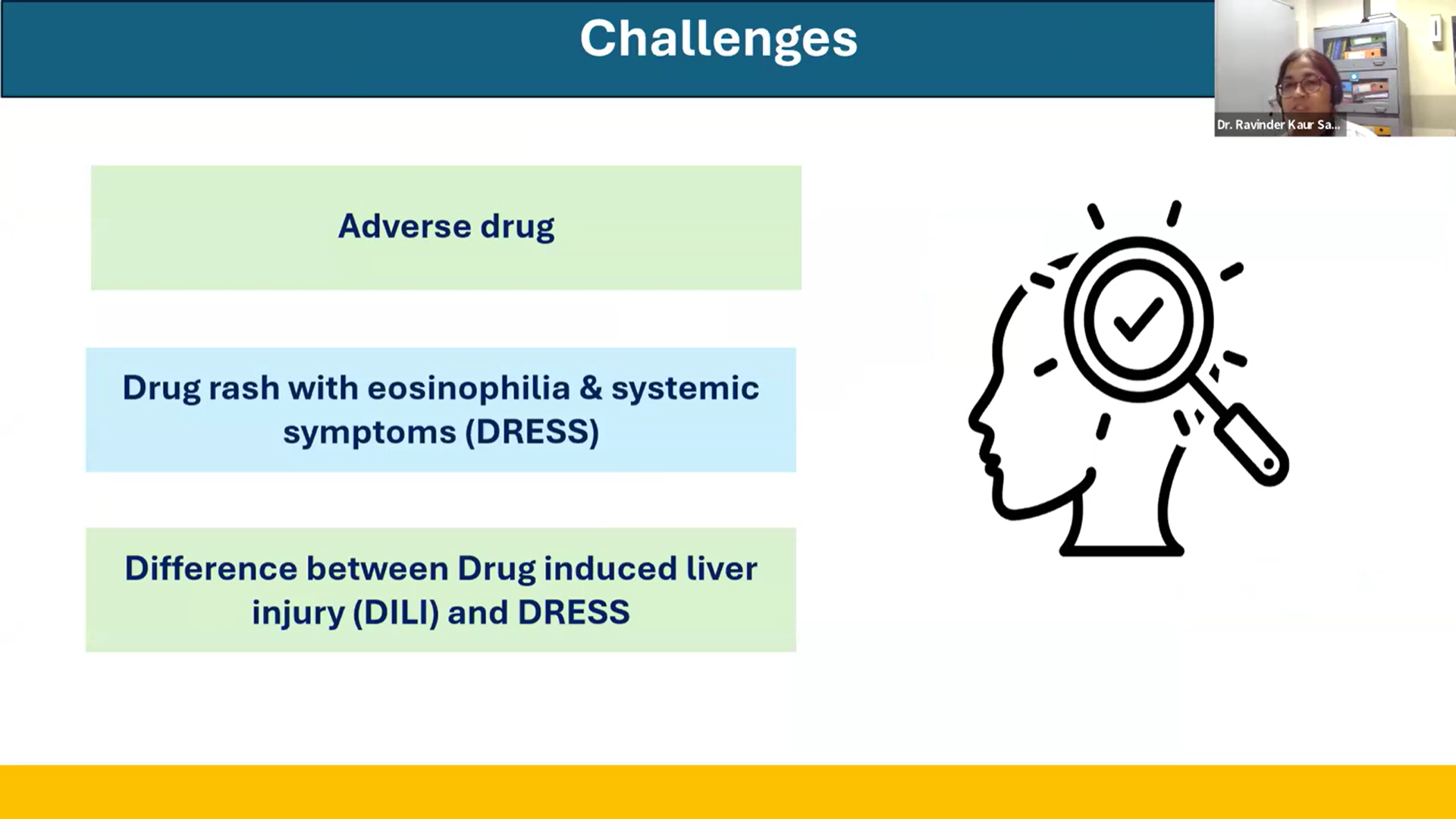 Challenges

Dr. Ravinder Kaur Sa...

Adverse drug

Drug rash with eosinophilia & systemic symptoms (DRESS)

Difference between Drug induced liver injury (DILI) and DRESS